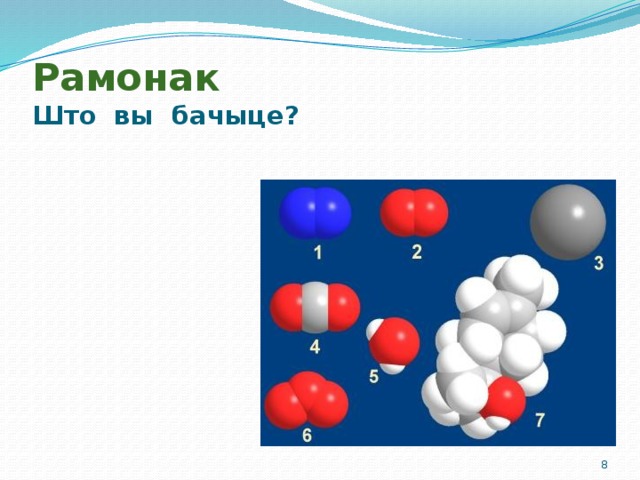 Рамонак
Што вы бачыце?

1
2
3
4
5
6
7

8